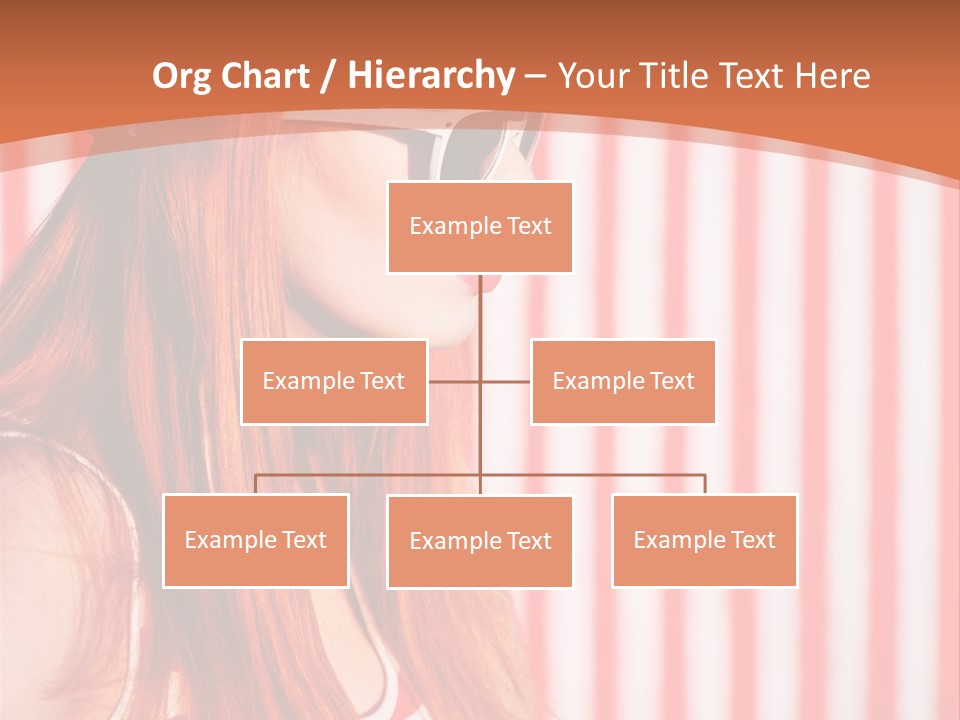 Org Chart / Hierarchy – Your Title Text Here

Example Text

Example Text

Example Text

Example Text

Example Text

Example Text